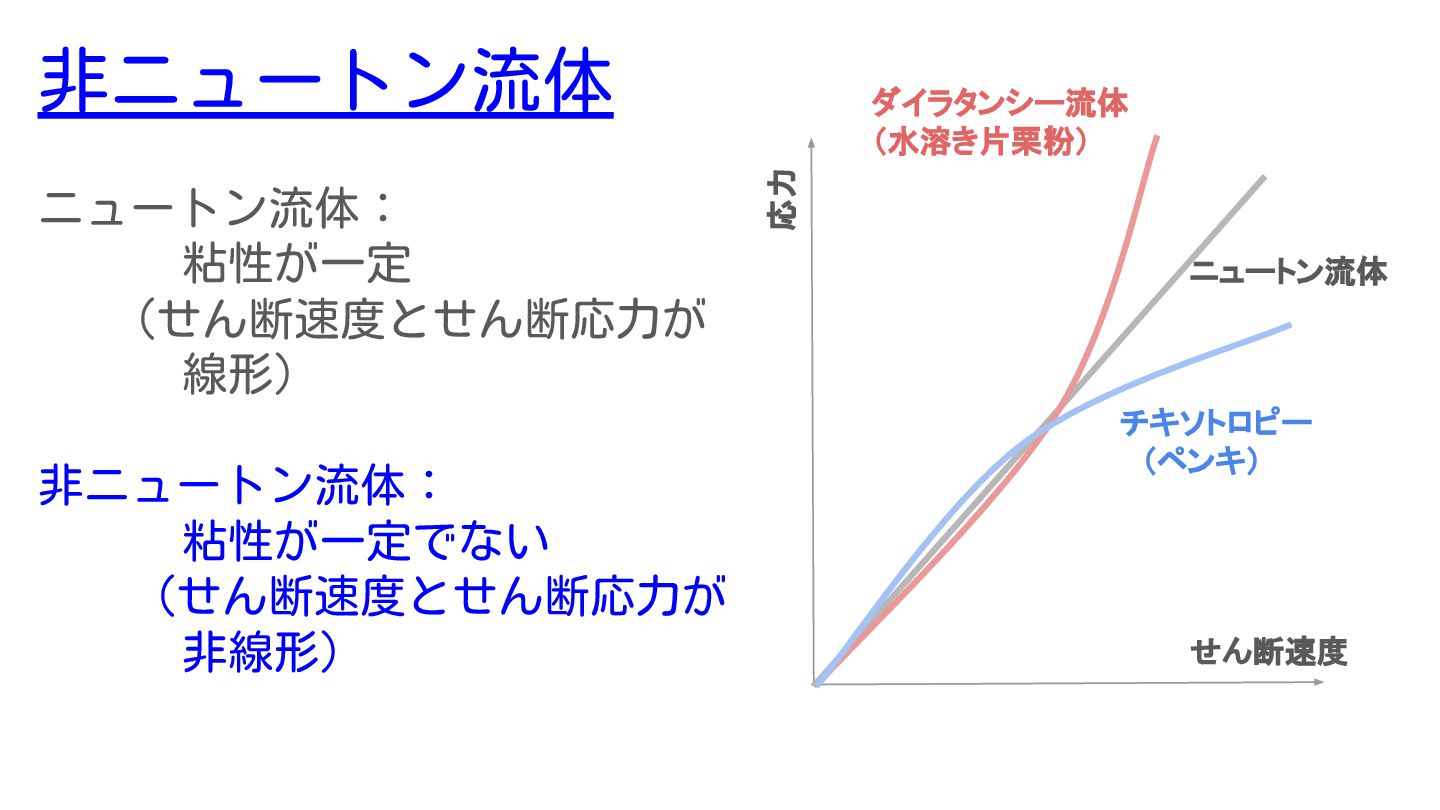 非ニュートン流体

ニュートン流体：
粘性が一定
（せん断速度とせん断応力が線形）

非ニュートン流体：
粘性が一定でない
（せん断速度とせん断応力が非線形）

ダイラタンシー流体
（水溶き片栗粉）

応力

ニュートン流体

チキソトロピー
（ペンキ）

せん断速度